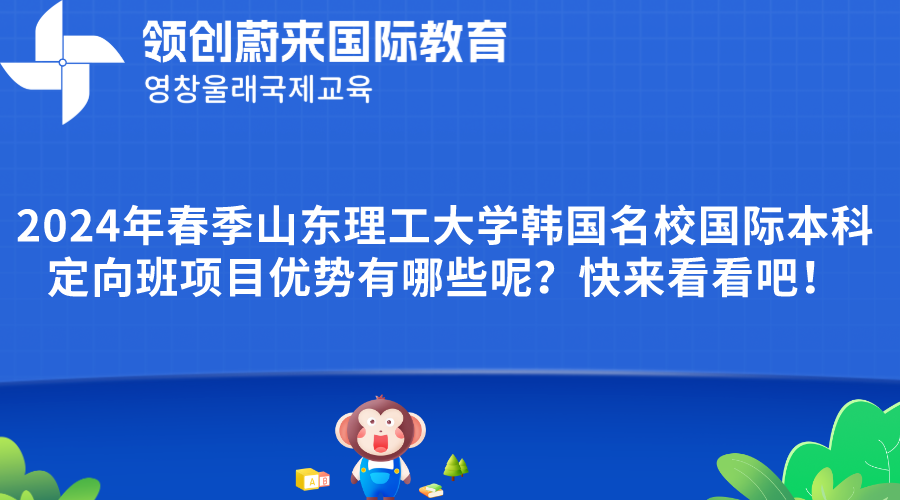 领创蔚来国际教育
영창울래국제교육

2024年春季山东理工大学韩国名校国际本科定向班项目优势有哪些呢？快来看看吧！